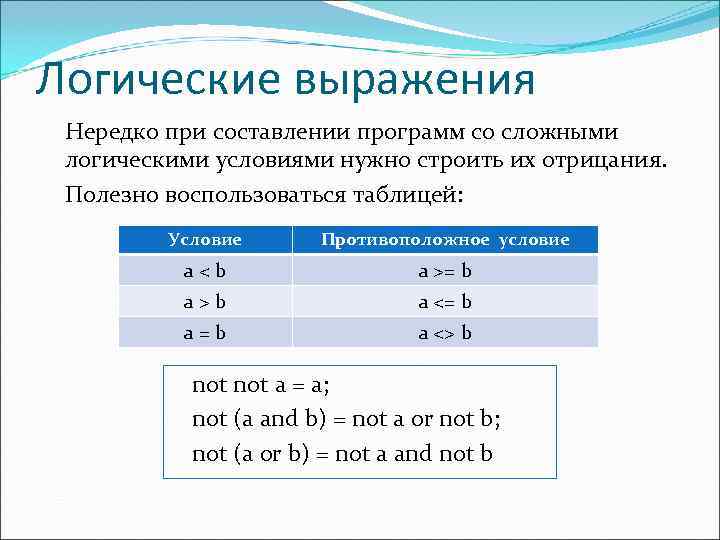 Логические выражения

Нередко при составлении программ со сложными логическими условиями нужно строить их отрицания.

Полезно воспользоваться таблицей:

| Условие | Противоположное условие |
|---|---|
| a < b | a >= b |
| a > b | a <= b |
| a = b | a <> b |

not not a = a;
not (a and b) = not a or not b;
not (a or b) = not a and not b